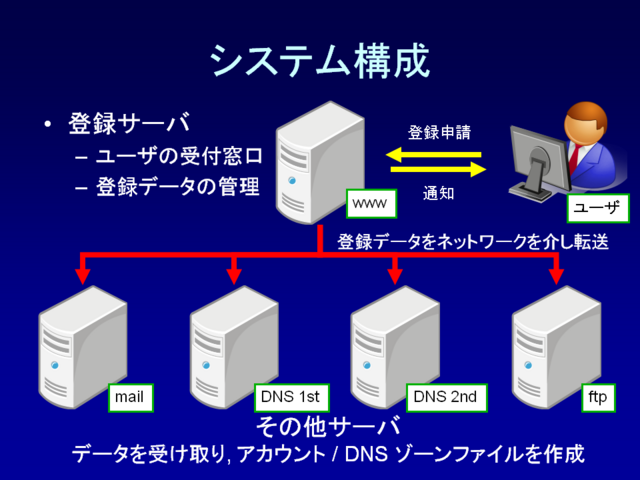 システム構成

• 登録サーバ
– ユーザの受付窓口
– 登録データの管理

登録申請

通知

www

ユーザ

登録データをネットワークを介し転送

mail

DNS 1st

DNS 2nd

ftp

その他サーバ
データを受け取り, アカウント / DNS ゾーンファイルを作成